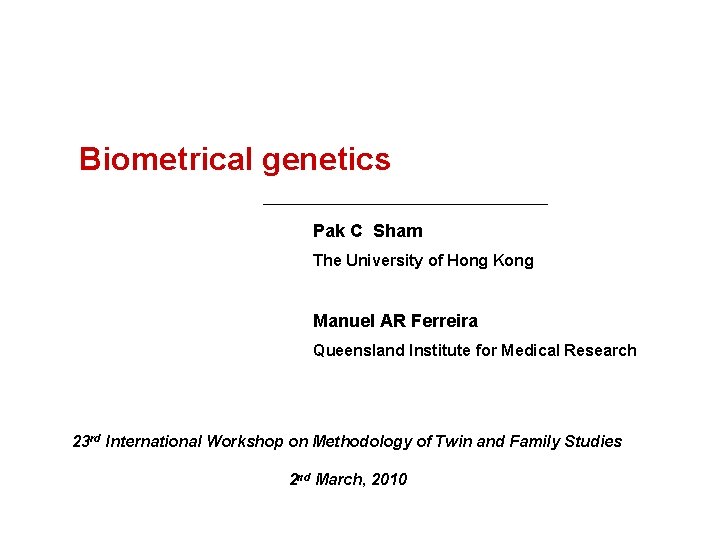 Biometrical genetics

Pak C Sham
The University of Hong Kong

Manuel AR Ferreira
Queensland Institute for Medical Research

23rd International Workshop on Methodology of Twin and Family Studies

2nd March, 2010